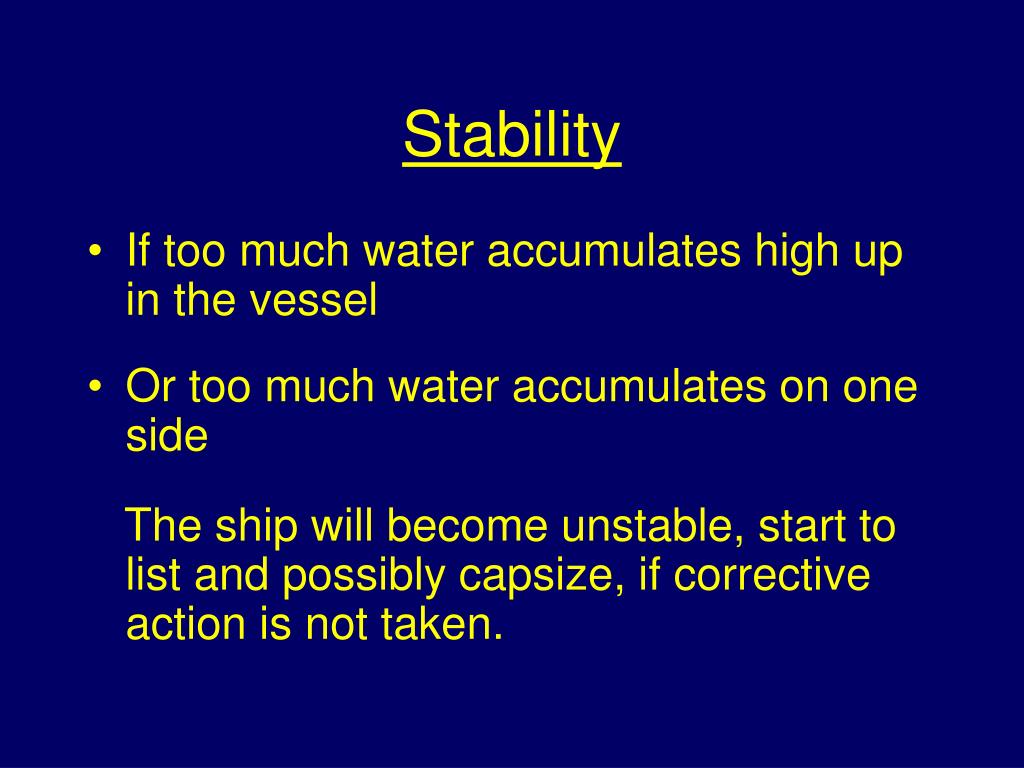 Stability

• If too much water accumulates high up in the vessel

• Or too much water accumulates on one side

The ship will become unstable, start to list and possibly capsize, if corrective action is not taken.